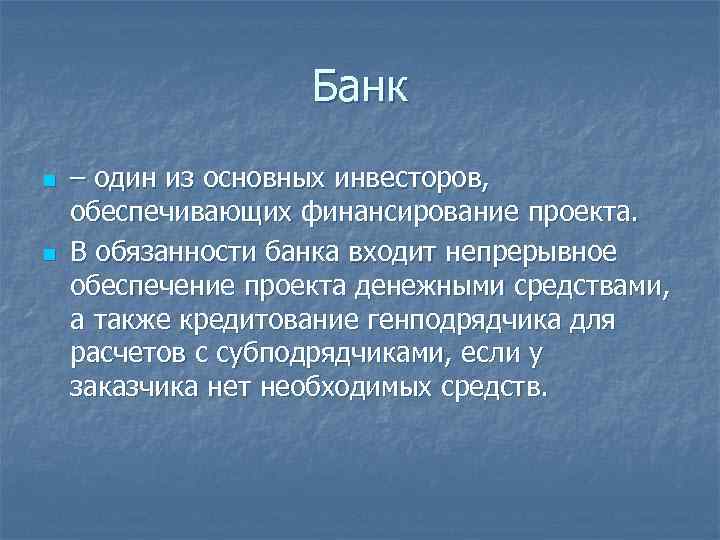 Банк

– один из основных инвесторов, обеспечивающих финансирование проекта.

В обязанности банка входит непрерывное обеспечение проекта денежными средствами, а также кредитование генподрядчика для расчетов с субподрядчиками, если у заказчика нет необходимых средств.